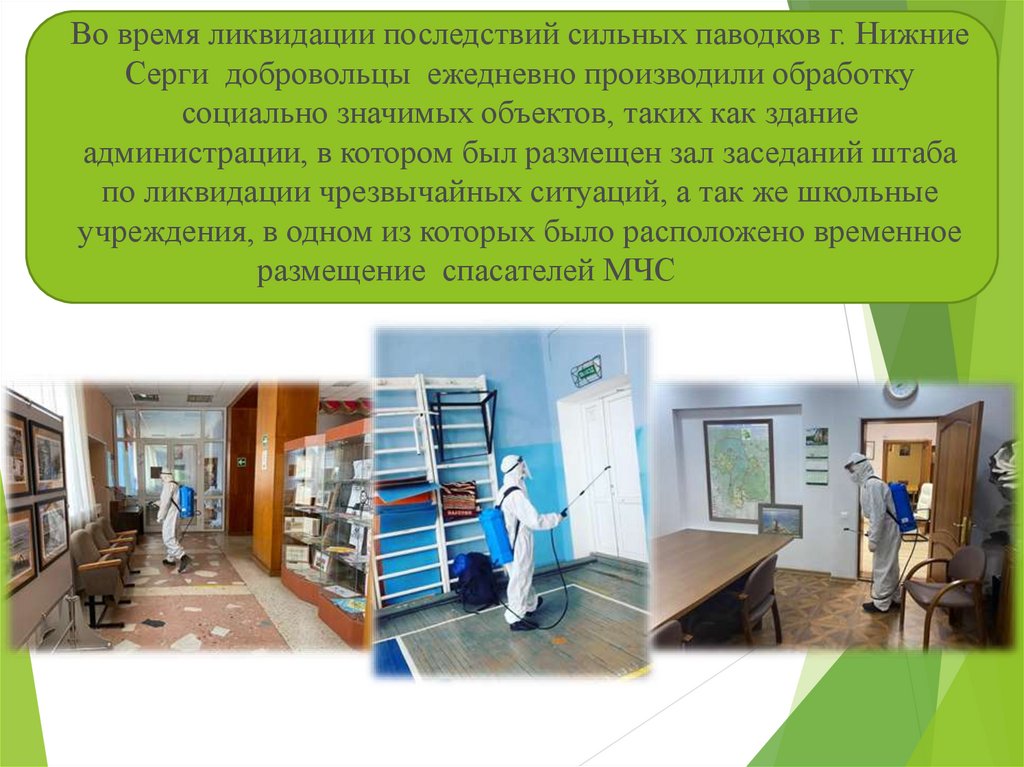 Во время ликвидации последствий сильных паводков г. Нижние Серги добровольцы ежедневно производили обработку социально значимых объектов, таких как здание администрации, в котором был размещен зал заседаний штаба по ликвидации чрезвычайных ситуаций, а так же школьные учреждения, в одном из которых было расположено временное размещение спасателей МЧС